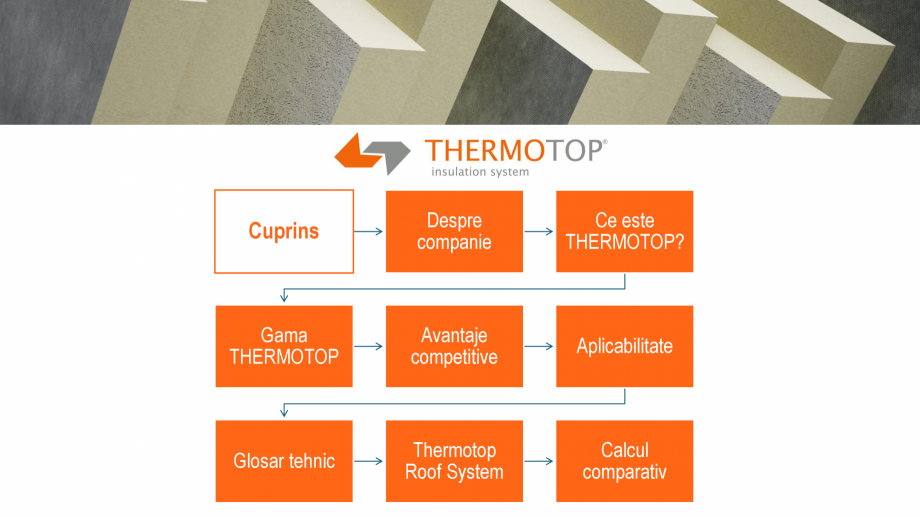 THERMOTOP®
insulation system

Cuprins

Despre companie

Ce este THERMOTOP?

Gama THERMOTOP

Avantaje competitive

Aplicabilitate

Glosar tehnic

Thermotop Roof System

Calcul comparativ